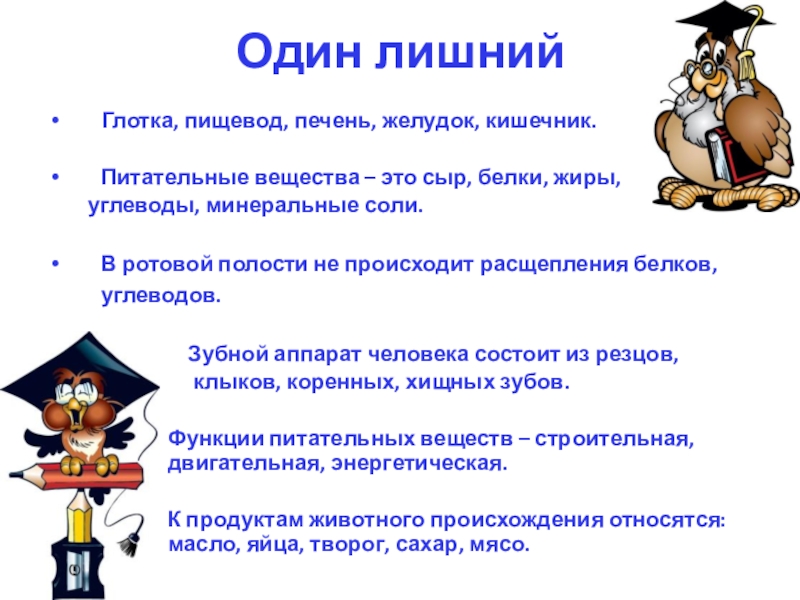 Один лишний

• Глотка, пищевод, печень, желудок, кишечник.

• Питательные вещества – это сыр, белки, жиры, углеводы, минеральные соли.

• В ротовой полости не происходит расщепления белков, углеводов.

Зубной аппарат человека состоит из резцов, клыков, коренных, хищных зубов.

Функции питательных веществ – строительная, двигательная, энергетическая.

К продуктам животного происхождения относятся: масло, яйца, творог, сахар, мясо.